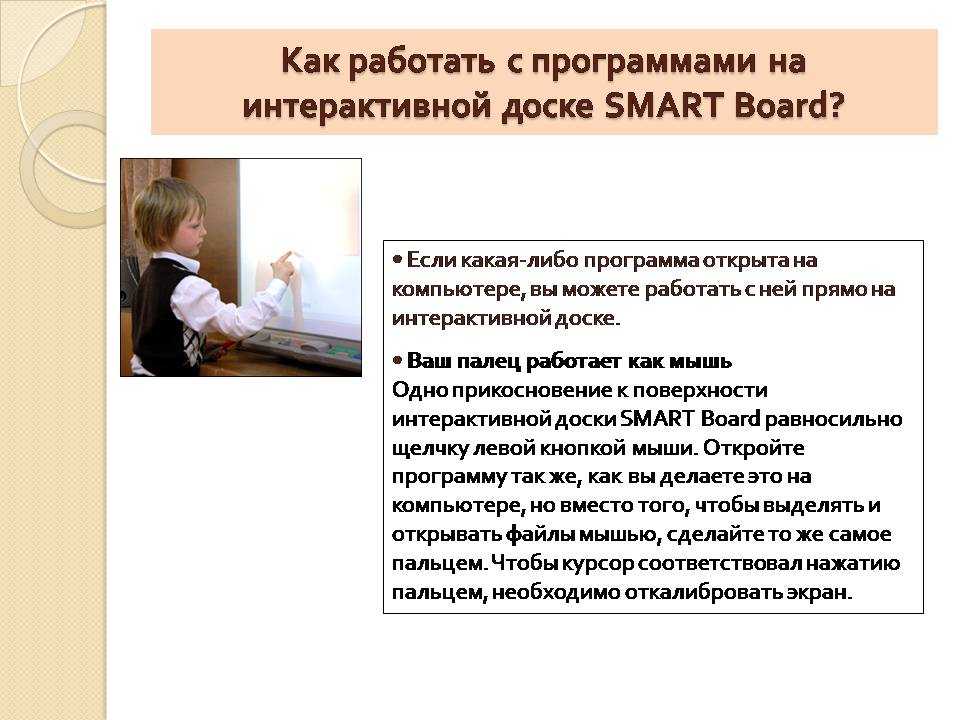 Как работать с программами на интерактивной доске SMART Board?

• Если какая-либо программа открыта на компьютере, вы можете работать с ней прямо на интерактивной доске.

• Ваш палец работает как мышь
Одно прикосновение к поверхности интерактивной доски SMART Board равносильно щелчку левой кнопкой мыши. Откройте программу так же, как вы делаете это на компьютере, но вместо того, чтобы выделять и открывать файлы мышью, сделайте то же самое пальцем. Чтобы курсор соответствовал нажатию пальцем, необходимо откалибровать экран.